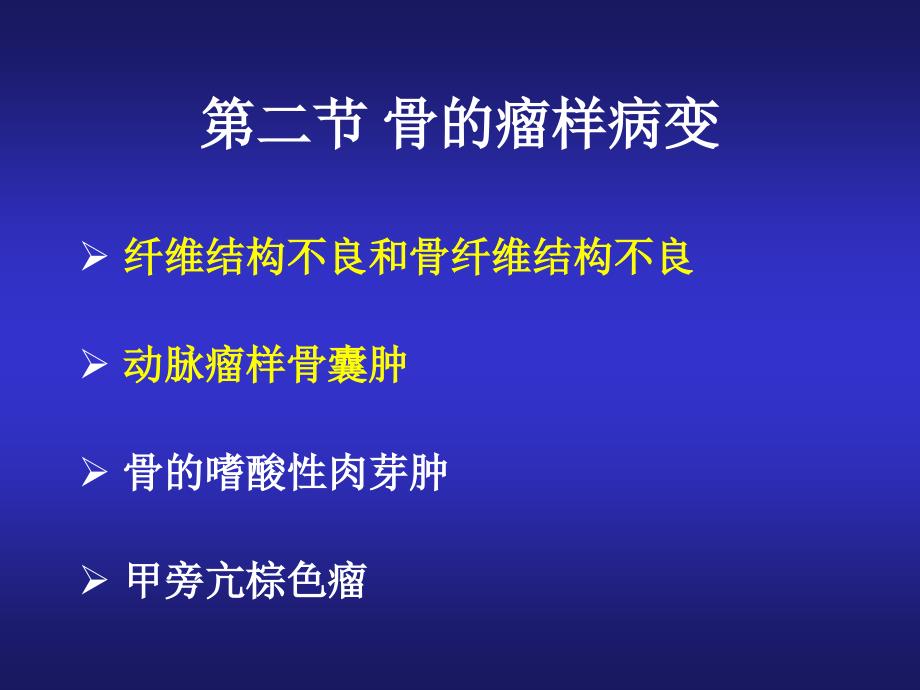 第二节 骨的瘤样病变

➢ 纤维结构不良和骨纤维结构不良

➢ 动脉瘤样骨囊肿

➢ 骨的嗜酸性肉芽肿

➢ 甲旁亢棕色瘤